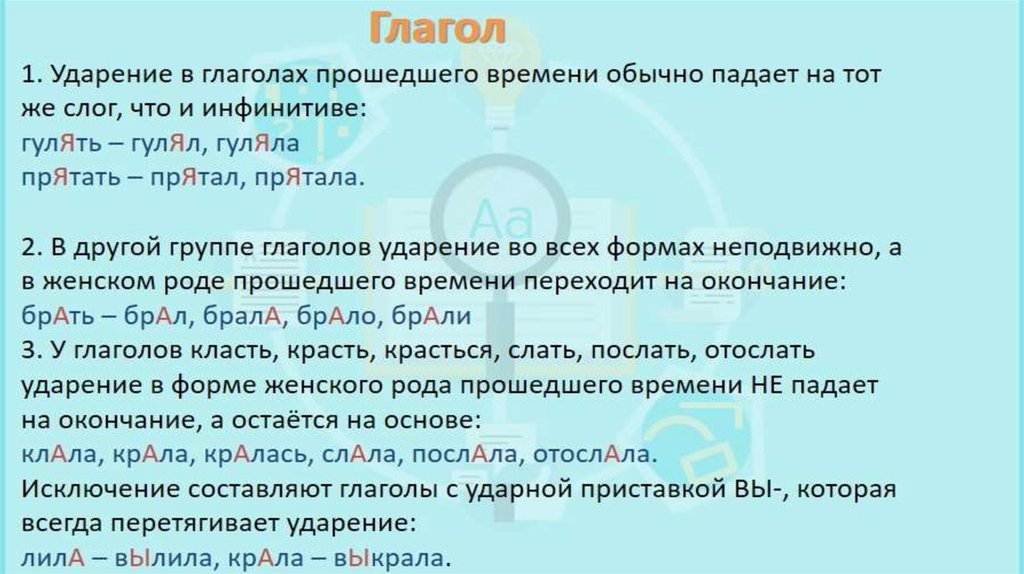 Глагол

1. Ударение в глаголах прошедшего времени обычно падает на тот же слог, что и инфинитиве:
гулЯть – гулЯл, гулЯла
прЯтать – прЯтал, прЯтала.

2. В другой группе глаголов ударение во всех формах неподвижно, а в женском роде прошедшего времени переходит на окончание:
брАть – брАл, бралА, брАло, брАли
3. У глаголов класть, красть, красться, слать, послать, отослать ударение в форме женского рода прошедшего времени НЕ падает на окончание, а остаётся на основе:
клАла, крАла, крАлась, слАла, послАла, отослАла.
Исключение составляют глаголы с ударной приставкой ВЫ-, которая всегда перетягивает ударение:
лилА – вЫлила, крАла – вЫкрала.

Aa